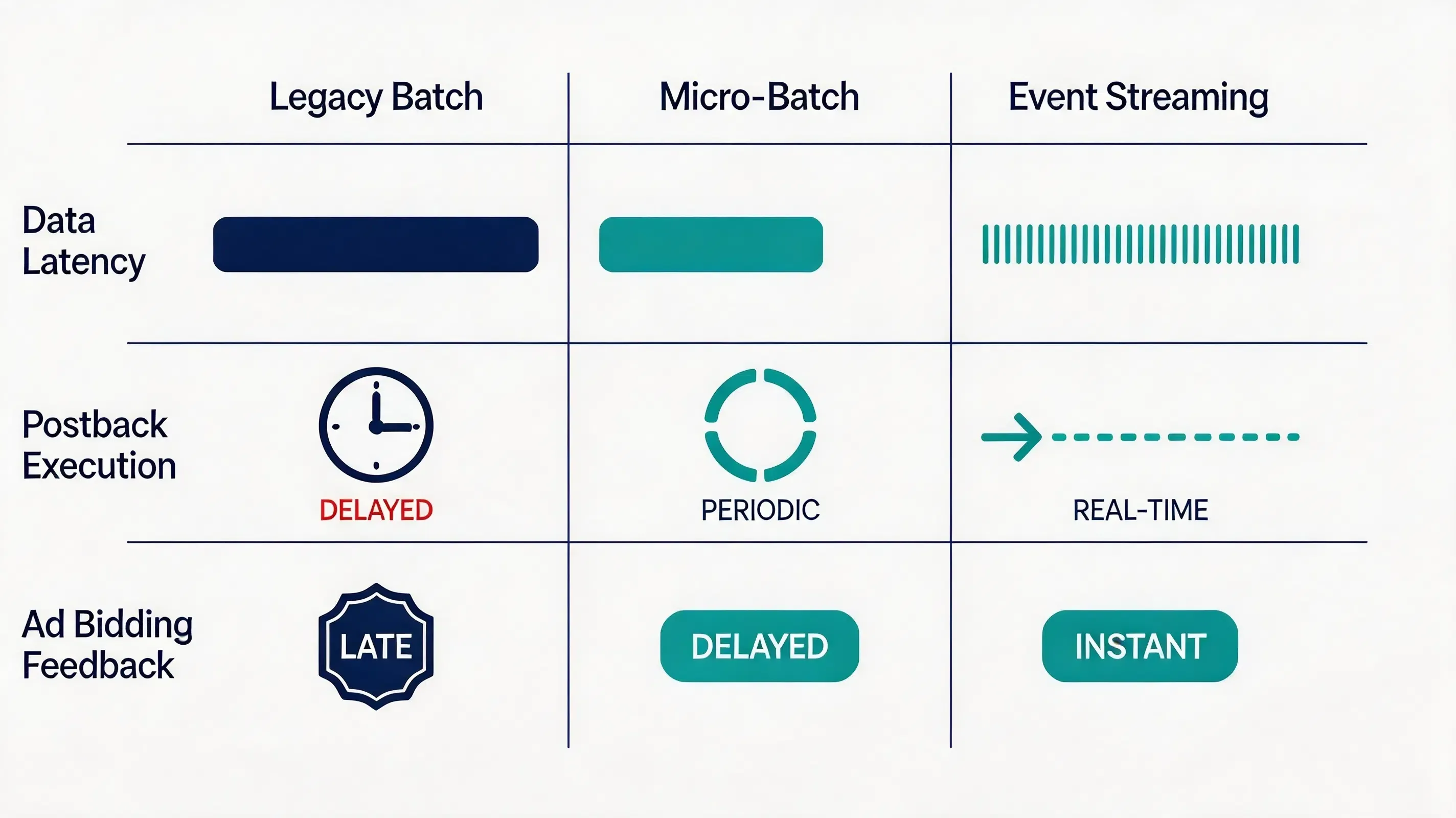 | | Legacy Batch | Micro-Batch | Event Streaming |
|---|---|---|---|
| Data Latency | | | |
| Postback Execution | DELAYED | PERIODIC | REAL-TIME |
| Ad Bidding Feedback | LATE | DELAYED | INSTANT |